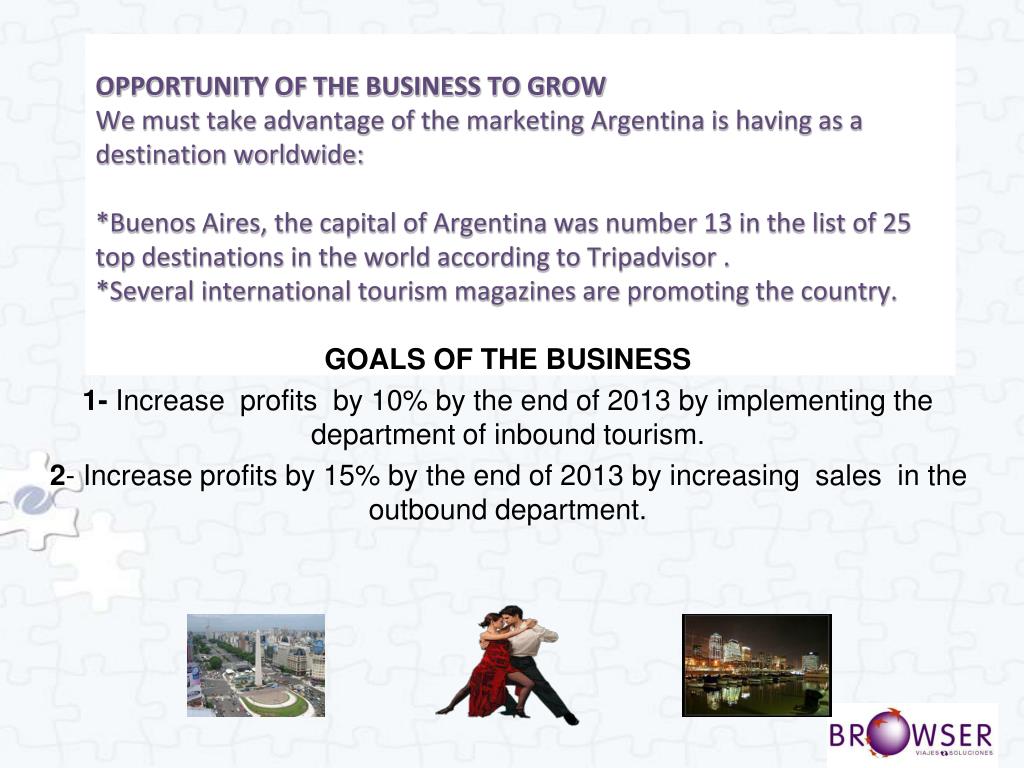 OPPORTUNITY OF THE BUSINESS TO GROW
We must take advantage of the marketing Argentina is having as a destination worldwide:

*Buenos Aires, the capital of Argentina was number 13 in the list of 25 top destinations in the world according to Tripadvisor .
*Several international tourism magazines are promoting the country.

GOALS OF THE BUSINESS

1- Increase profits by 10% by the end of 2013 by implementing the department of inbound tourism.

2- Increase profits by 15% by the end of 2013 by increasing sales in the outbound department.

BROWSER
VIAJES SOLUCIONES